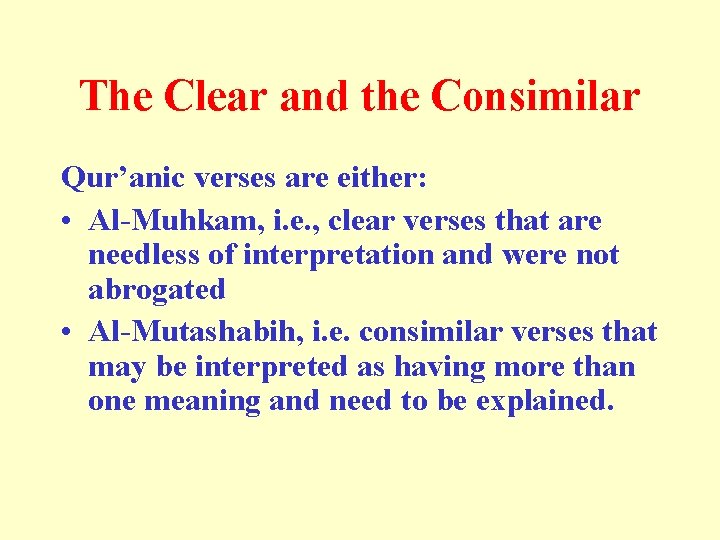 The Clear and the Consimilar

Qur’anic verses are either:

• Al-Muhkam, i.e., clear verses that are needless of interpretation and were not abrogated
• Al-Mutashabih, i.e. consimilar verses that may be interpreted as having more than one meaning and need to be explained.